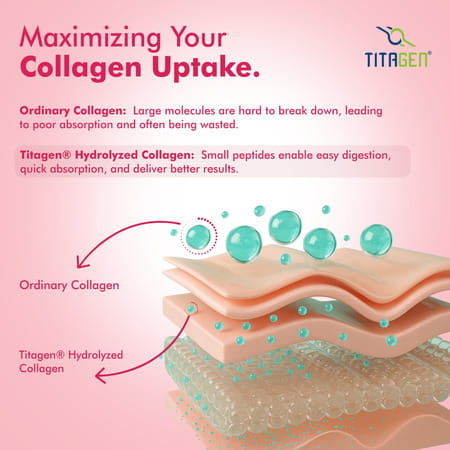 Maximizing Your
Collagen Uptake.

TITAGEN®

Ordinary Collagen: Large molecules are hard to break down, leading to poor absorption and often being wasted.

Titagen® Hydrolyzed Collagen: Small peptides enable easy digestion, quick absorption, and deliver better results.

Ordinary Collagen

Titagen® Hydrolyzed Collagen